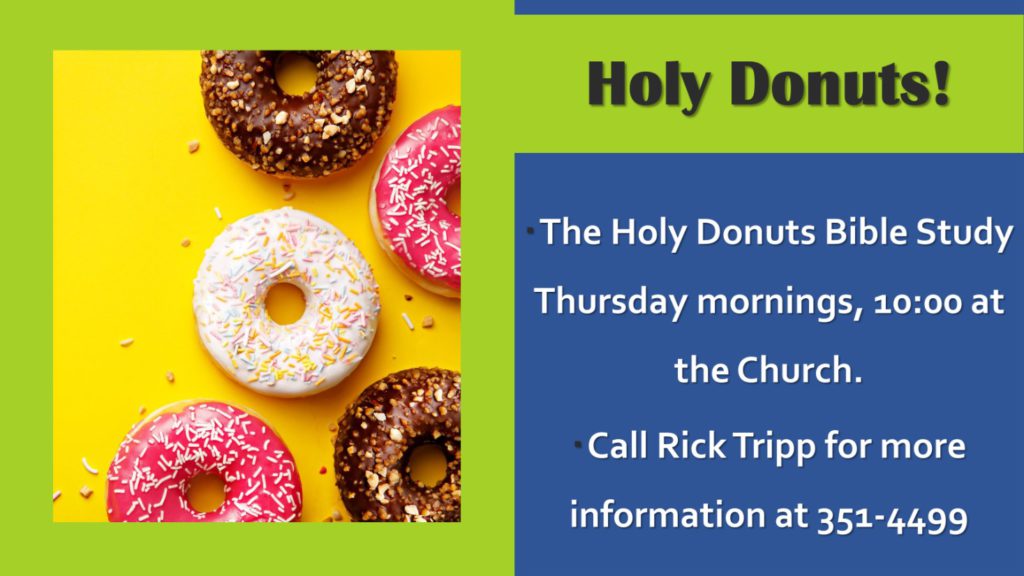 Holy Donuts!

▪ The Holy Donuts Bible Study Thursday mornings, 10:00 at the Church.

▪ Call Rick Tripp for more information at 351-4499